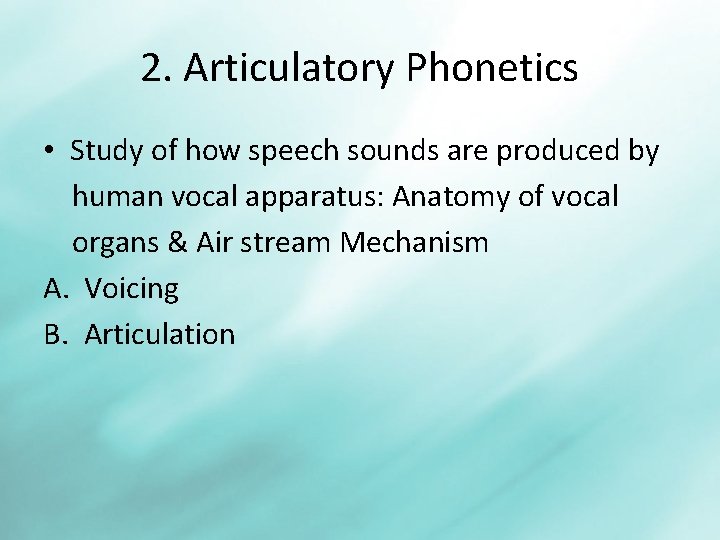 2. Articulatory Phonetics

• Study of how speech sounds are produced by human vocal apparatus: Anatomy of vocal organs & Air stream Mechanism

A. Voicing

B. Articulation